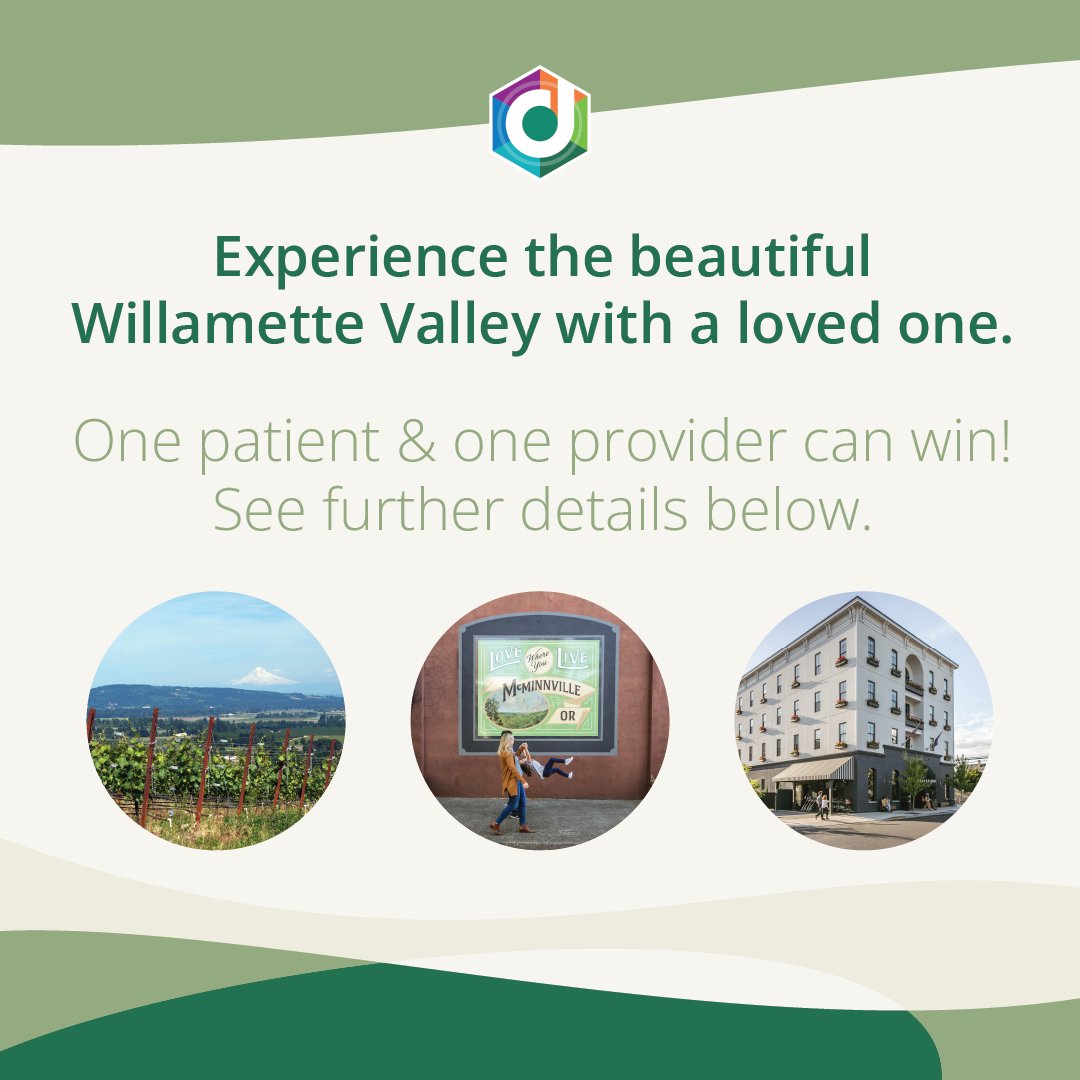 Experience the beautiful Willamette Valley with a loved one.

One patient & one provider can win! See further details below.

LOVE Where You LIVE
McMINNVILLE
OR